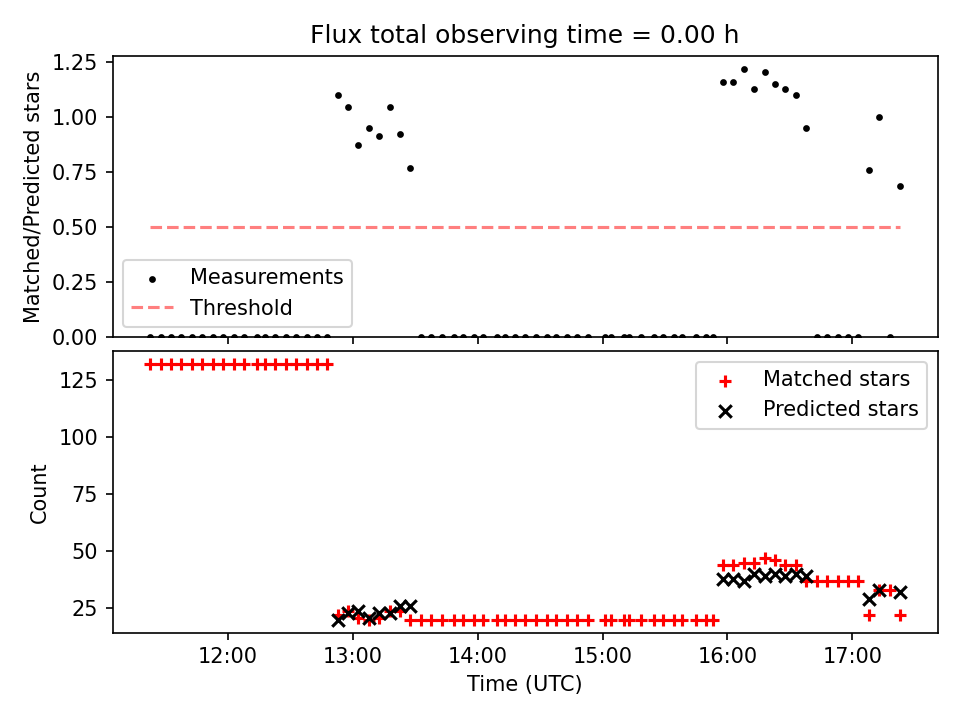 Flux total observing time = 0.00 h

Matched/Predicted stars

1.25
1.00
0.75
0.50
0.25
0.00

Measurements
Threshold

Count

125
100
75
50
25

Matched stars
Predicted stars

12:00
13:00
14:00
15:00
16:00
17:00

Time (UTC)